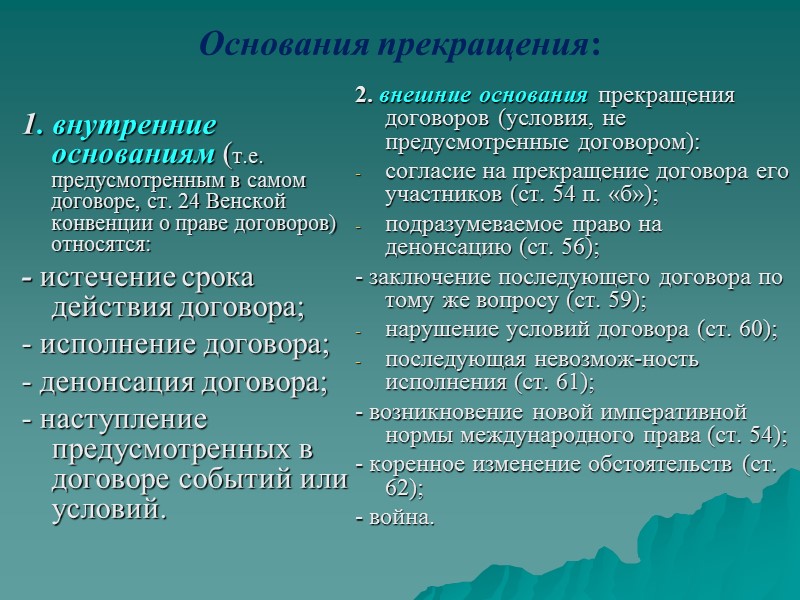 Основания прекращения:

1. внутренние основаниям (т.е. предусмотренным в самом договоре, ст. 24 Венской конвенции о праве договоров) относятся:

- истечение срока действия договора;

- исполнение договора;

- денонсация договора;

- наступление предусмотренных в договоре событий или условий.

2. внешние основания прекращения договоров (условия, не предусмотренные договором):

- согласие на прекращение договора его участников (ст. 54 п. «б»);

- подразумеваемое право на денонсацию (ст. 56);

- заключение последующего договора по тому же вопросу (ст. 59);

- нарушение условий договора (ст. 60);

- последующая невозмож-ность исполнения (ст. 61);

- возникновение новой императивной нормы международного права (ст. 54);

- коренное изменение обстоятельств (ст. 62);

- война.